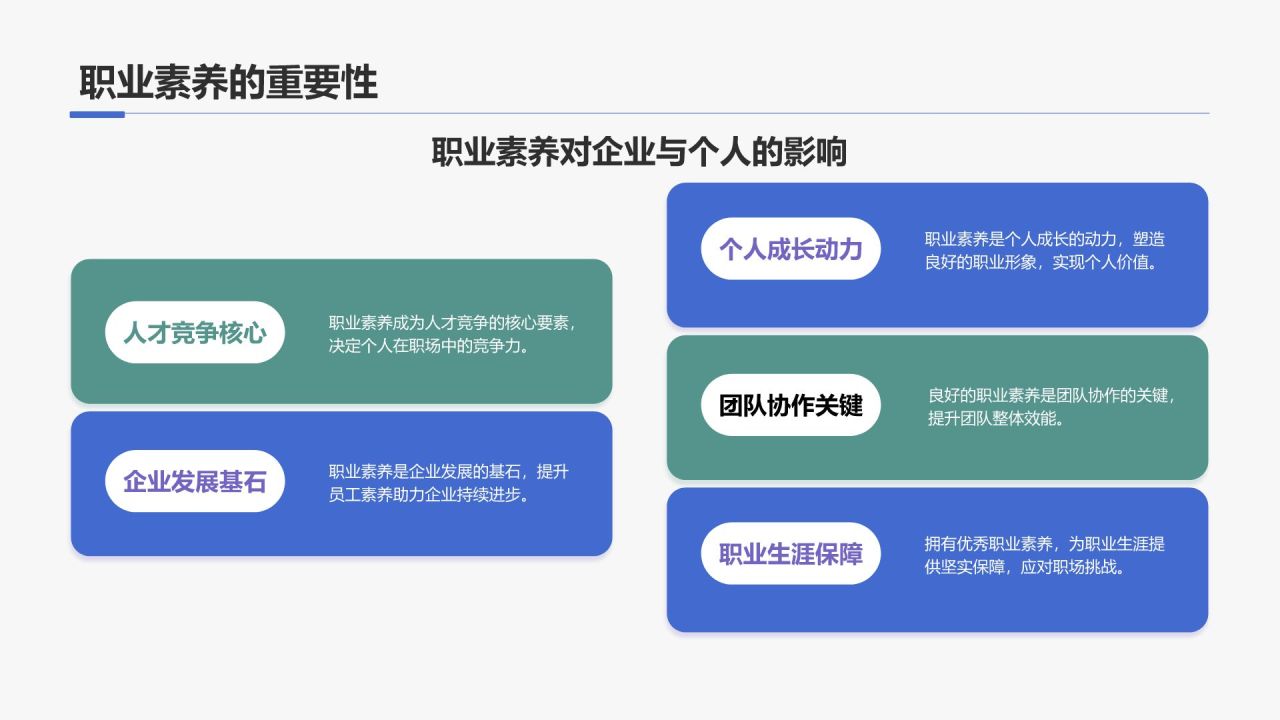 职业素养的重要性

职业素养对企业与个人的影响

人才竞争核心

职业素养成为人才竞争的核心要素，决定个人在职场中的竞争力。

企业发展基石

职业素养是企业发展的基石，提升员工素养助力企业持续进步。

个人成长动力

职业素养是个人成长的动力，塑造良好的职业形象，实现个人价值。

团队协作关键

良好的职业素养是团队协作的关键，提升团队整体效能。

职业生涯保障

拥有优秀职业素养，为职业生涯提供坚实保障，应对职场挑战。